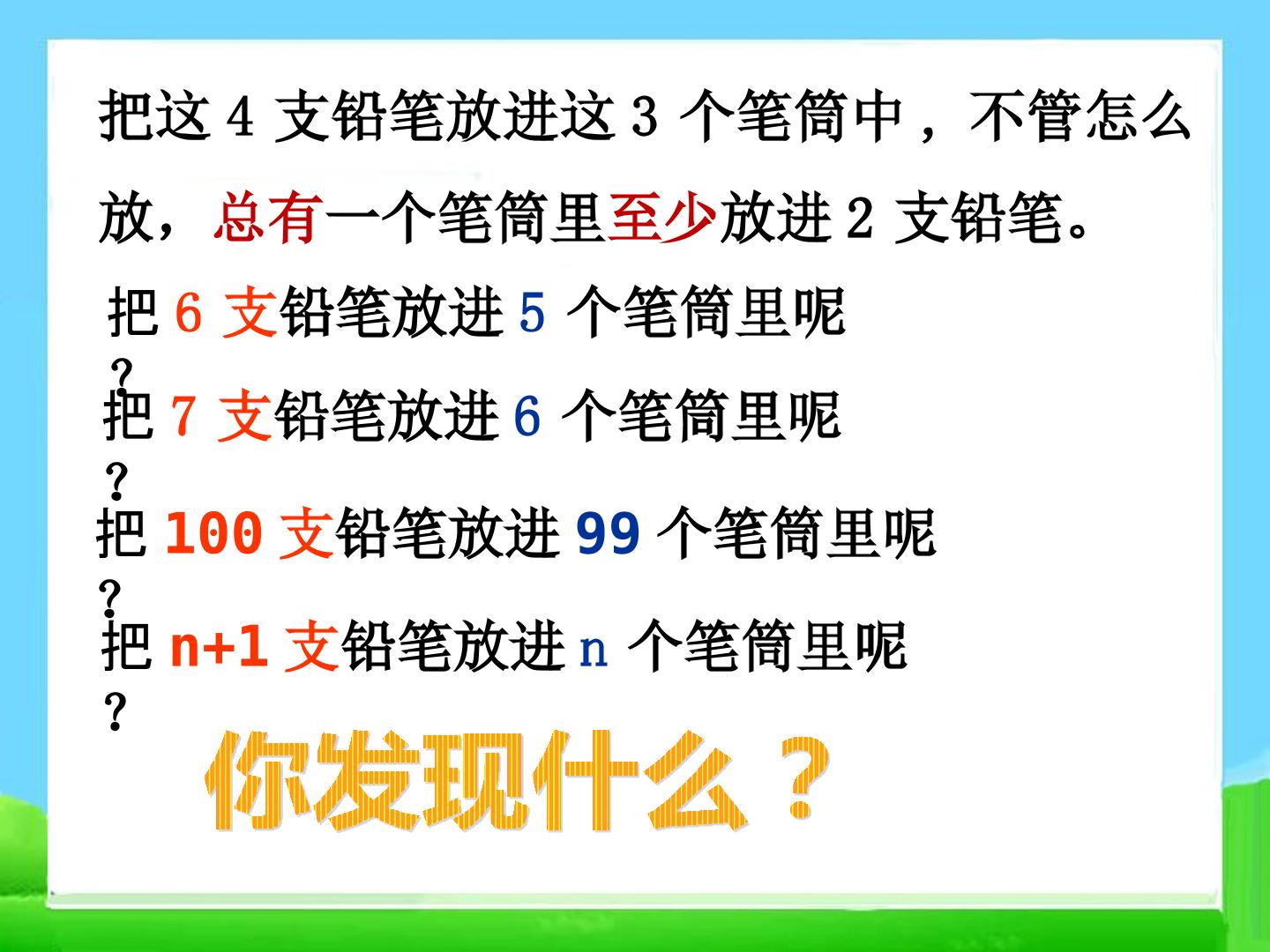 把这 4 支铅笔放进这 3 个笔筒中，不管怎么放，总有一个笔筒里至少放进 2 支铅笔。

把 6 支铅笔放进 5 个笔筒里呢？

把 7 支铅笔放进 6 个笔筒里呢？

把 100 支铅笔放进 99 个笔筒里呢？

把 n+1 支铅笔放进 n 个笔筒里呢？

你发现什么？